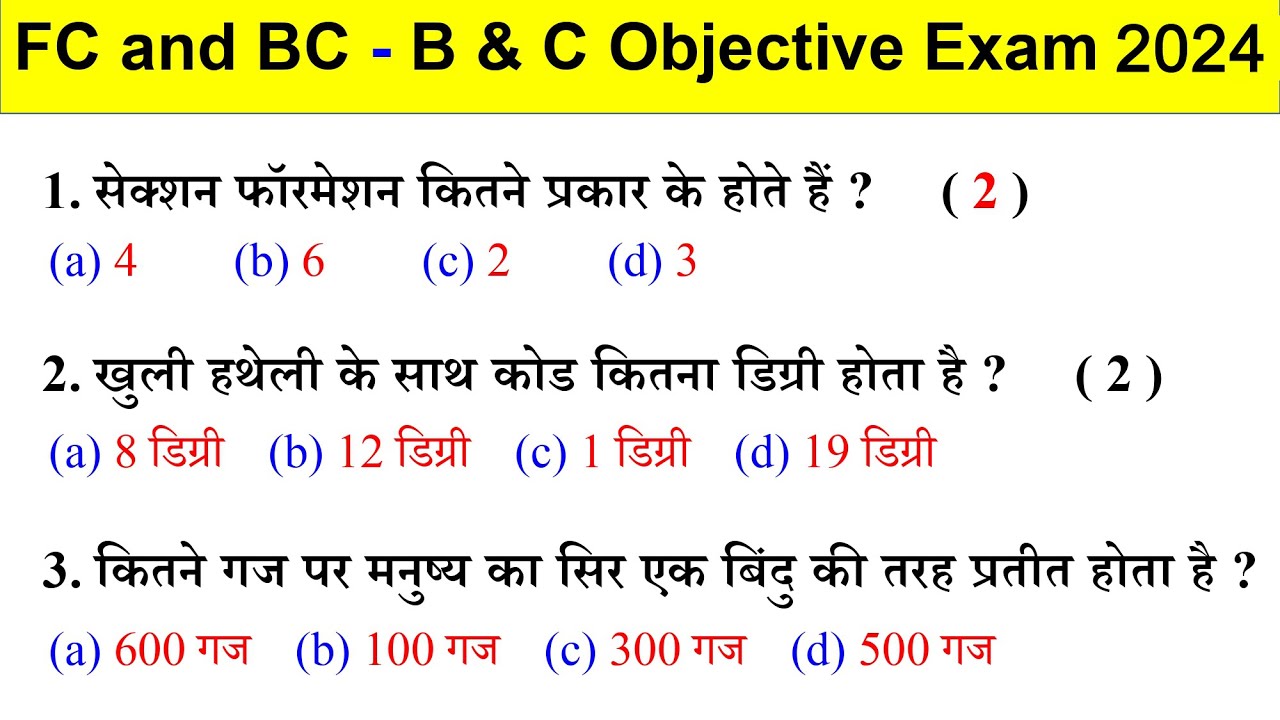 FC and BC - B & C Objective Exam 2024

1. सेक्शन फॉरमेशन कितने प्रकार के होते हैं ? ( 2 )
(a) 4 (b) 6 (c) 2 (d) 3

2. खुली हथेली के साथ कोड कितना डिग्री होता है ? ( 2 )
(a) 8 डिग्री (b) 12 डिग्री (c) 1 डिग्री (d) 19 डिग्री

3. कितने गज पर मनुष्य का सिर एक बिंदु की तरह प्रतीत होता है ?
(a) 600 गज (b) 100 गज (c) 300 गज (d) 500 गज